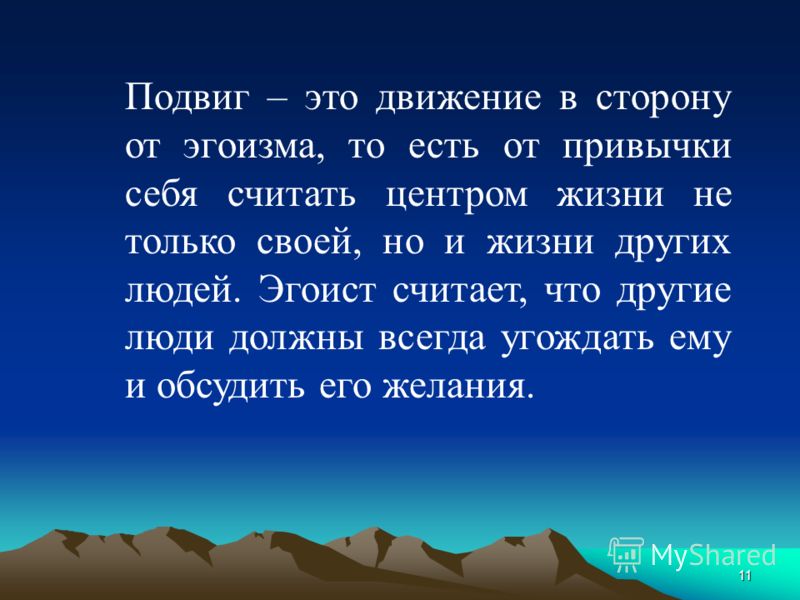 Подвиг – это движение в сторону от эгоизма, то есть от привычки себя считать центром жизни не только своей, но и жизни других людей. Эгоист считает, что другие люди должны всегда угождать ему и обсудить его желания.

MyShared

11